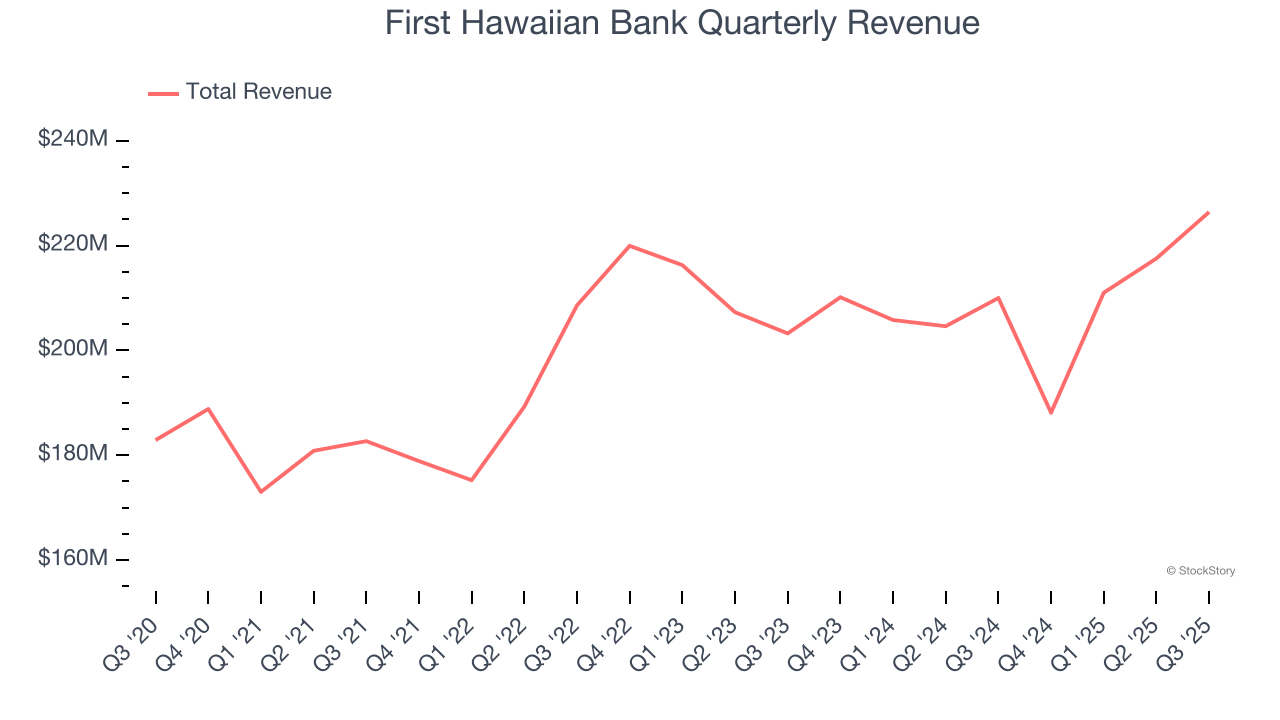 First Hawaiian Bank Quarterly Revenue

Total Revenue

$240M
$220M
$200M
$180M
$160M

© StockStory

Q3 '20
Q4 '20
Q1 '21
Q2 '21
Q3 '21
Q4 '21
Q1 '22
Q2 '22
Q3 '22
Q4 '22
Q1 '23
Q2 '23
Q3 '23
Q4 '23
Q1 '24
Q2 '24
Q3 '24
Q4 '24
Q1 '25
Q2 '25
Q3 '25